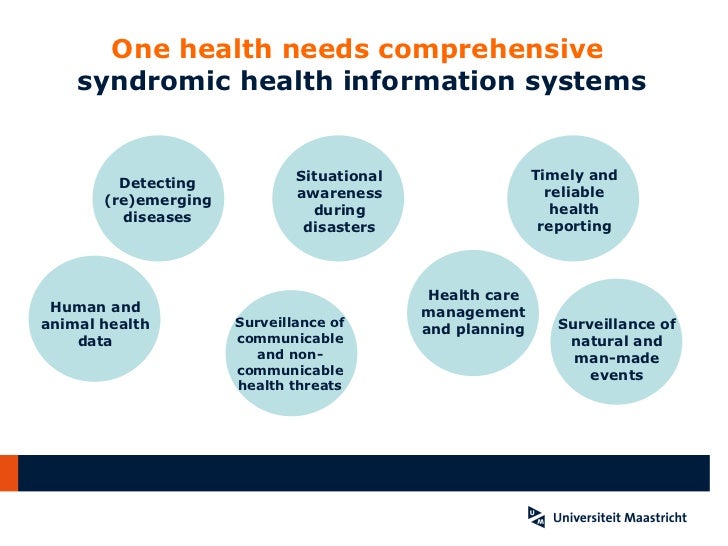 One health needs comprehensive syndromic health information systems

Detecting (re)emerging diseases

Situational awareness during disasters

Timely and reliable health reporting

Human and animal health data

Surveillance of communicable and non-communicable health threats

Health care management and planning

Surveillance of natural and man-made events

UM Universiteit Maastricht